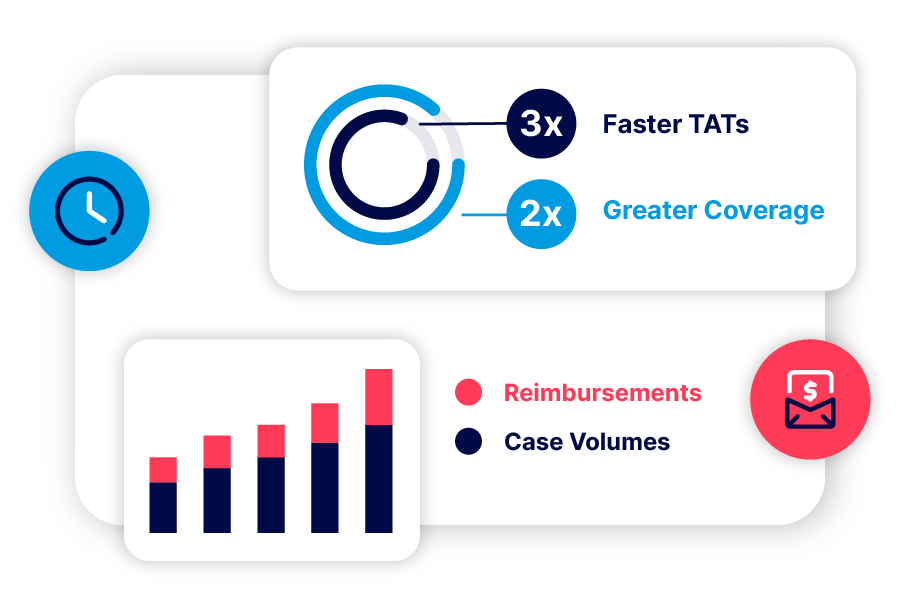 3x Faster TATs

2x Greater Coverage

Reimbursements

Case Volumes

$